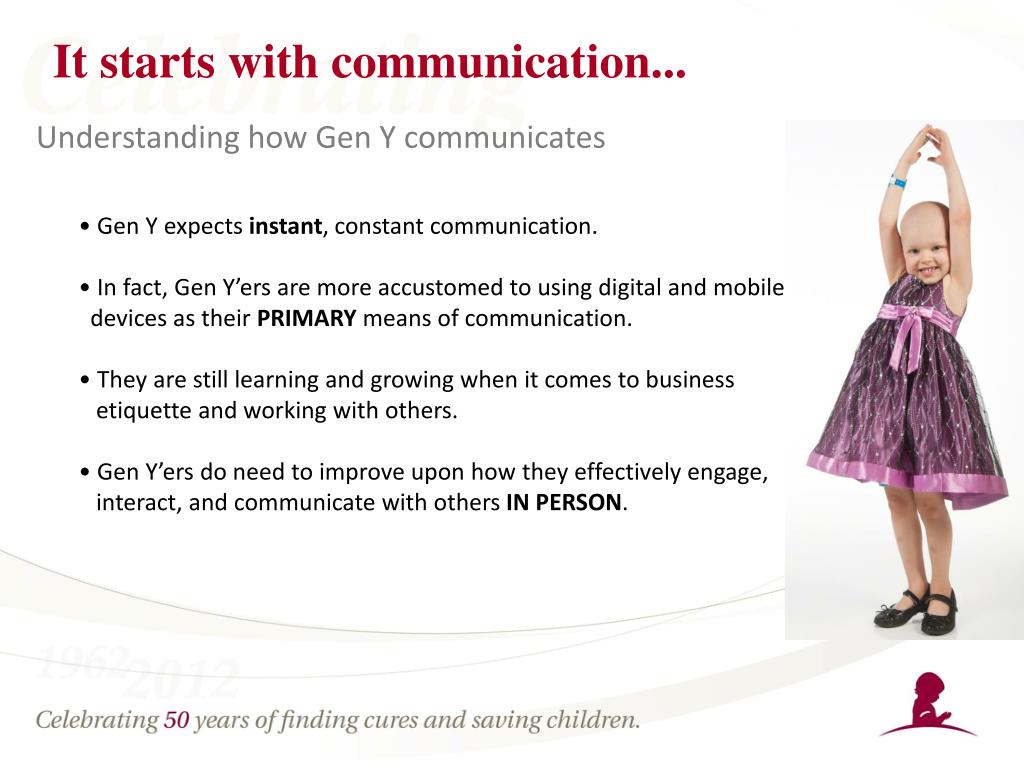 It starts with communication...

Celebrating

Understanding how Gen Y communicates

• Gen Y expects **instant**, constant communication.

• In fact, Gen Y'ers are more accustomed to using digital and mobile devices as their **PRIMARY** means of communication.

• They are still learning and growing when it comes to business etiquette and working with others.

• Gen Y'ers do need to improve upon how they effectively engage, interact, and communicate with others **IN PERSON**.

1962 2012

Celebrating 50 years of finding cures and saving children.